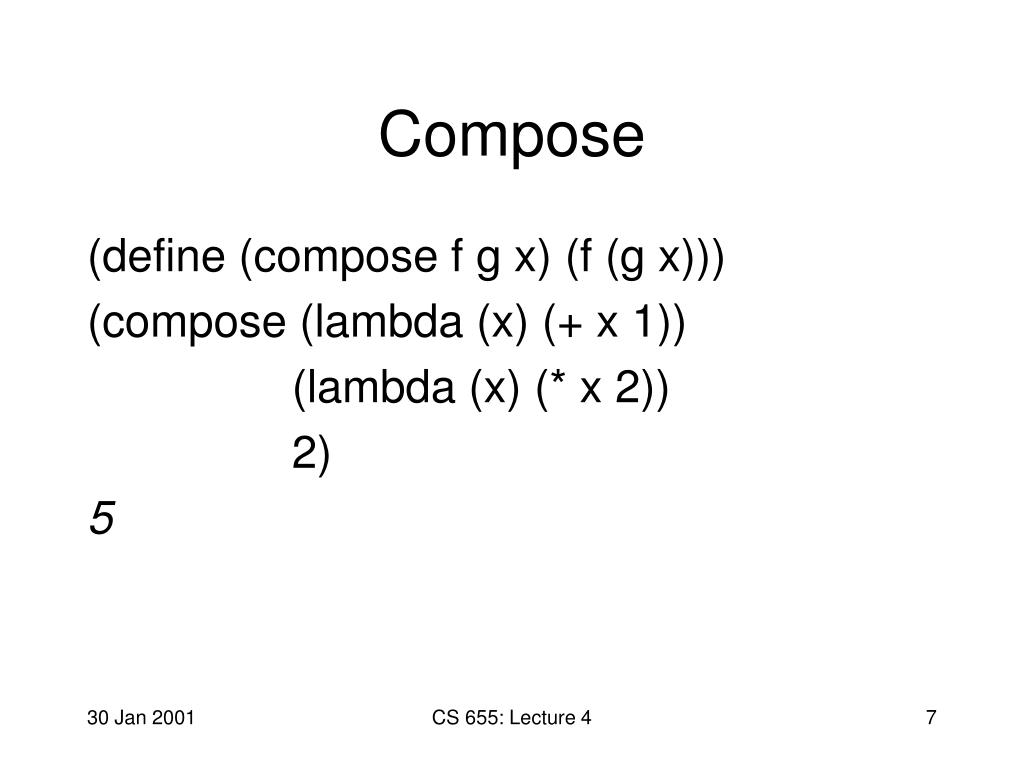 Compose

(define (compose f g x) (f (g x)))
(compose (lambda (x) (+ x 1))
(lambda (x) (* x 2))
2)
5

30 Jan 2001

CS 655: Lecture 4

7